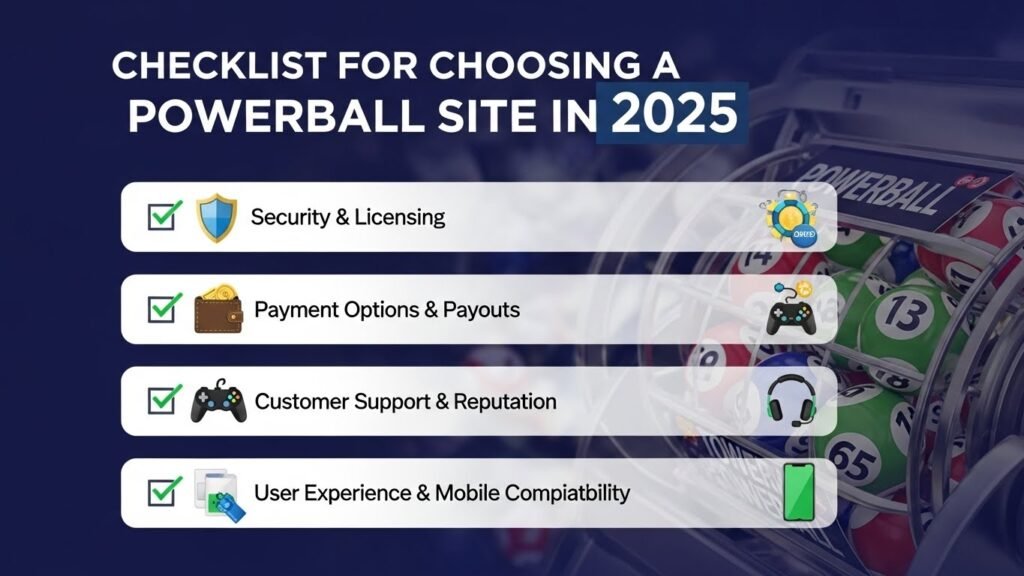 CHECKLIST FOR CHOOSING A POWERBALL SITE IN 2025

Security & Licensing

Payment Options & Payouts

Customer Support & Reputation

User Experience & Mobile Compiatbility

POWERBALL

14

13

65